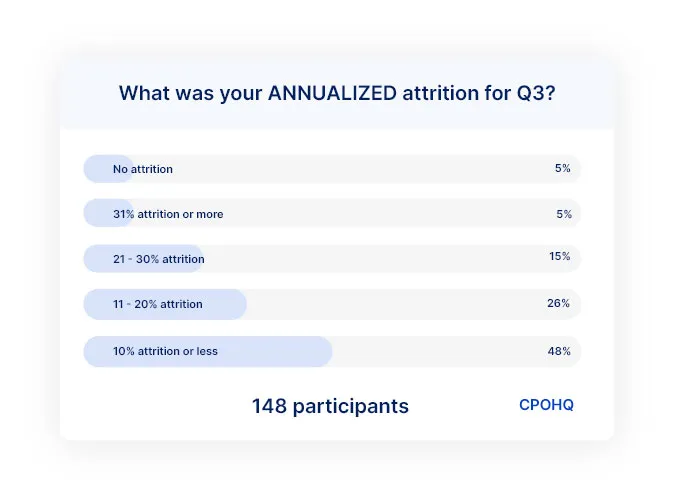 What was your ANNUALIZED attrition for Q3?

No attrition 5%

31% attrition or more 5%

21 - 30% attrition 15%

11 - 20% attrition 26%

10% attrition or less 48%

148 participants

CPOHQ